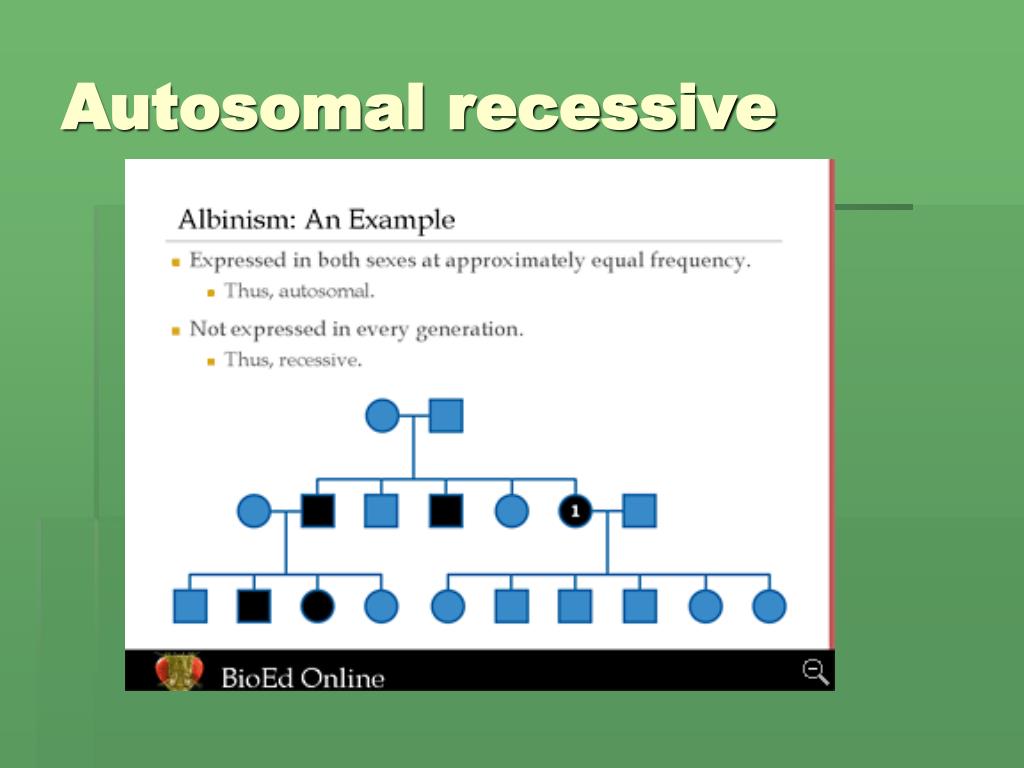 Autosomal recessive

Albinism: An Example

Expressed in both sexes at approximately equal frequency.

Thus, autosomal.

Not expressed in every generation.

Thus, recessive.

1

BioEd Online